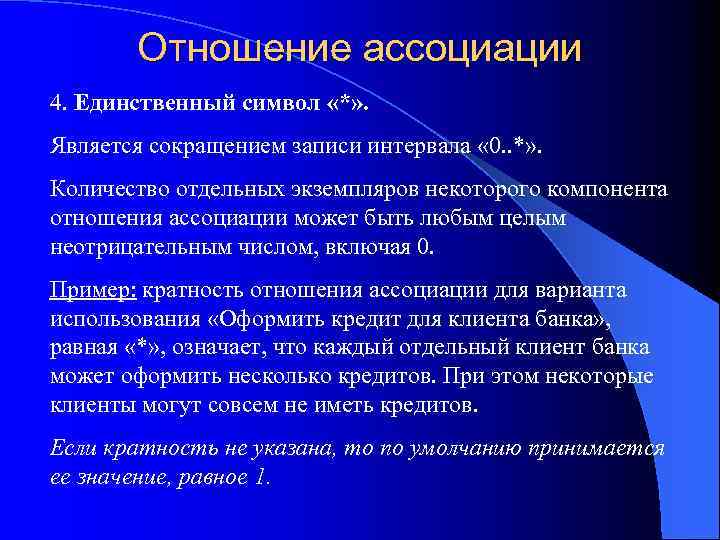 Отношение ассоциации

4. Единственный символ «*».

Является сокращением записи интервала «0..*».

Количество отдельных экземпляров некоторого компонента отношения ассоциации может быть любым целым неотрицательным числом, включая 0.

Пример: кратность отношения ассоциации для варианта использования «Оформить кредит для клиента банка», равная «*», означает, что каждый отдельный клиент банка может оформить несколько кредитов. При этом некоторые клиенты могут совсем не иметь кредитов.

Если кратность не указана, то по умолчанию принимается ее значение, равное 1.